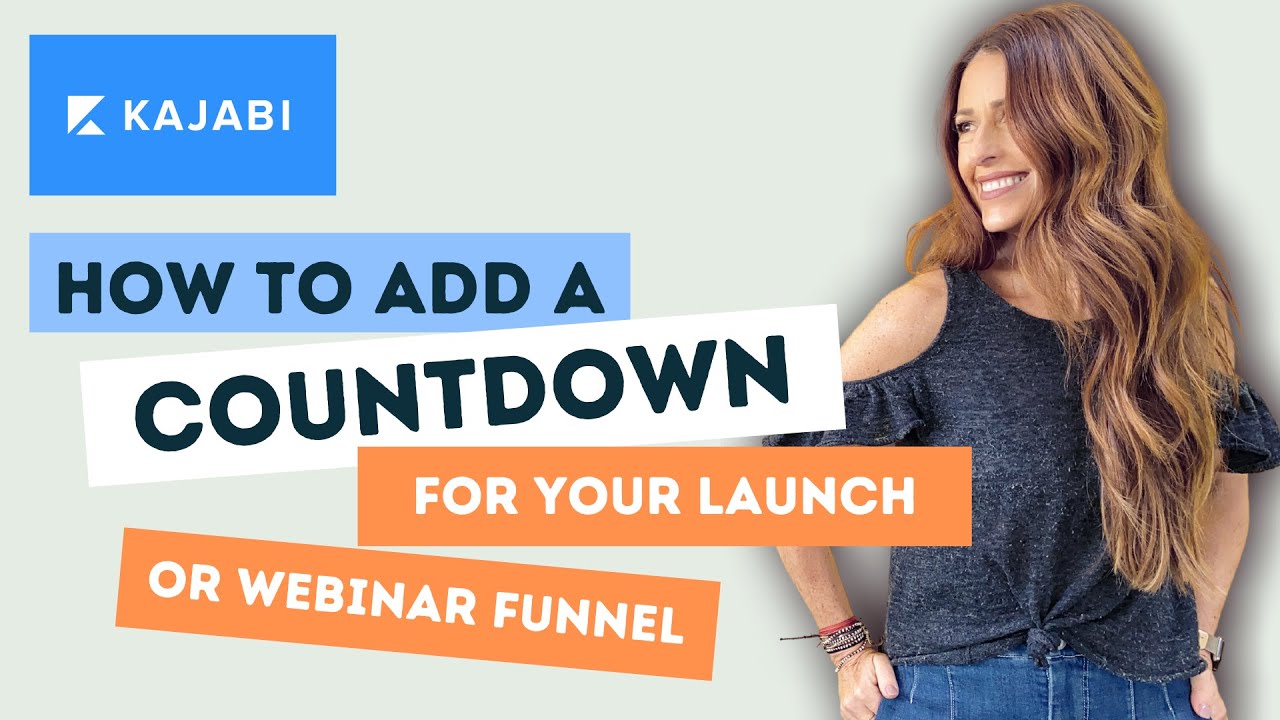 KAJABI

HOW TO ADD A

COUNTDOWN

FOR YOUR LAUNCH

OR WEBINAR FUNNEL